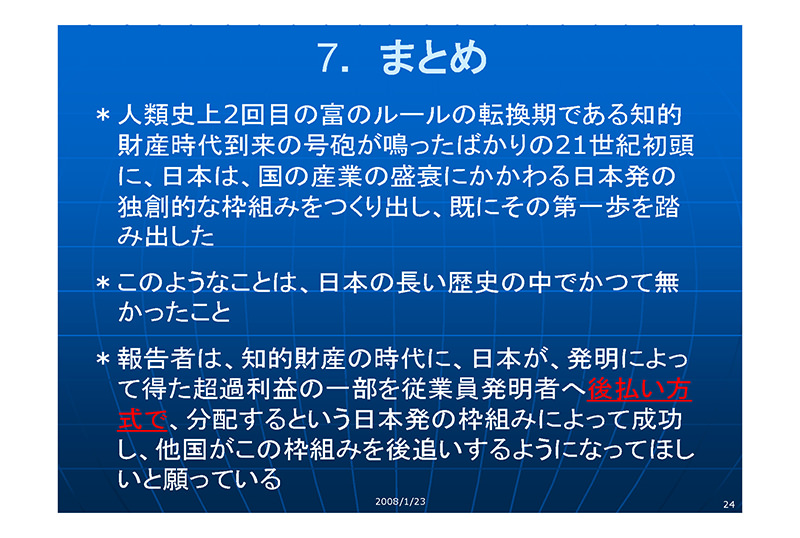 7. まとめ

＊人類史上2回目の富のルールの転換期である知的財産時代到来の号砲が鳴ったばかりの21世紀初頭に、日本は、国の産業の盛衰にかかわる日本発の独創的な枠組みをつくり出し、既にその第一歩を踏み出した

＊このようなことは、日本の長い歴史の中でかつて無かったこと

＊報告者は、知的財産の時代に、日本が、発明によって得た超過利益の一部を従業員発明者へ後払い方式で、分配するという日本発の枠組みによって成功し、他国がこの枠組みを後追いするようになってほしいと願っている

2008/1/23

24